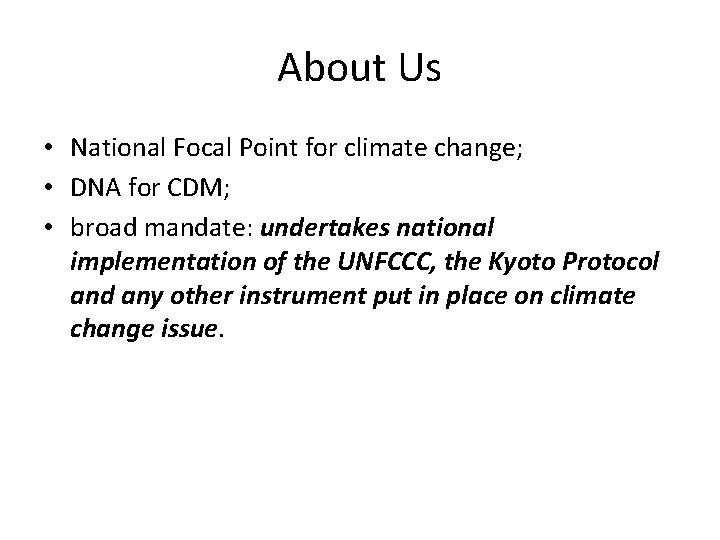 About Us

• National Focal Point for climate change;
• DNA for CDM;
• broad mandate: undertakes national implementation of the UNFCCC, the Kyoto Protocol and any other instrument put in place on climate change issue.